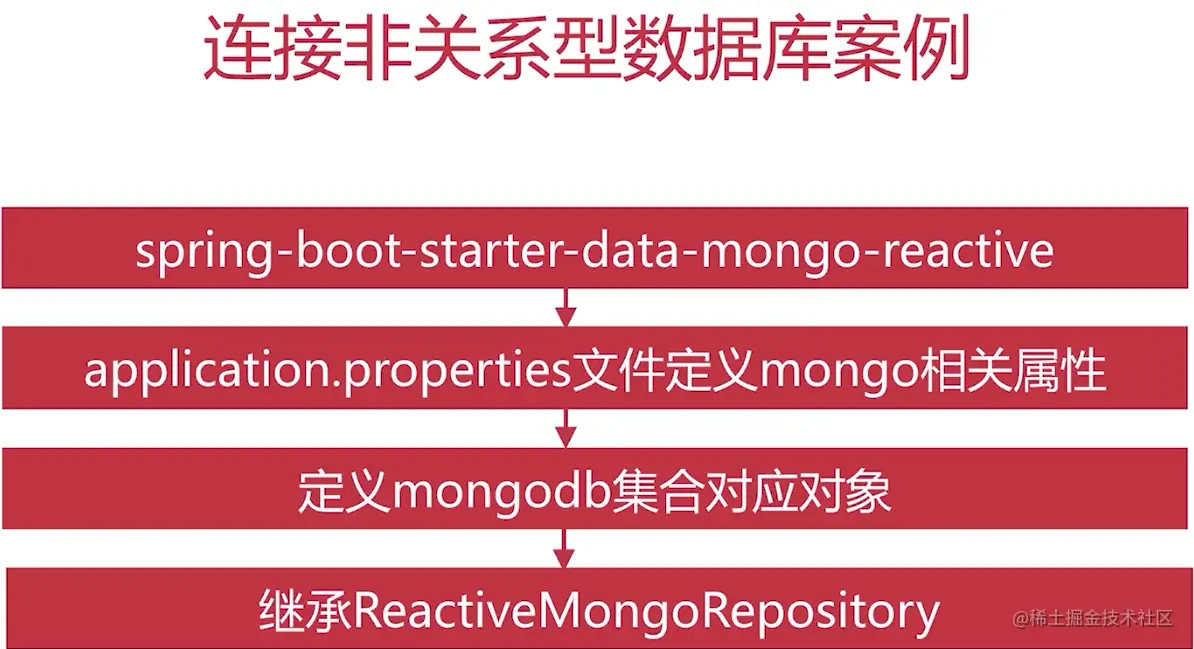 连接非关系型数据库案例

spring-boot-starter-data-mongo-reactive

application.properties文件定义mongo相关属性

定义mongodb集合对应对象

继承ReactiveMongoRepository

@稀土掘金技术社区